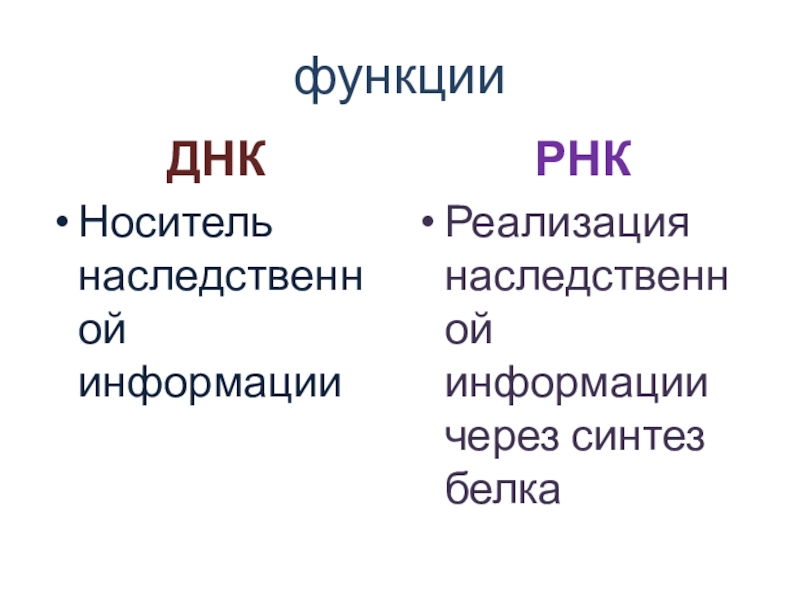 функции

ДНК

• Носитель наследственной информации

РНК

• Реализация наследственной информации через синтез белка